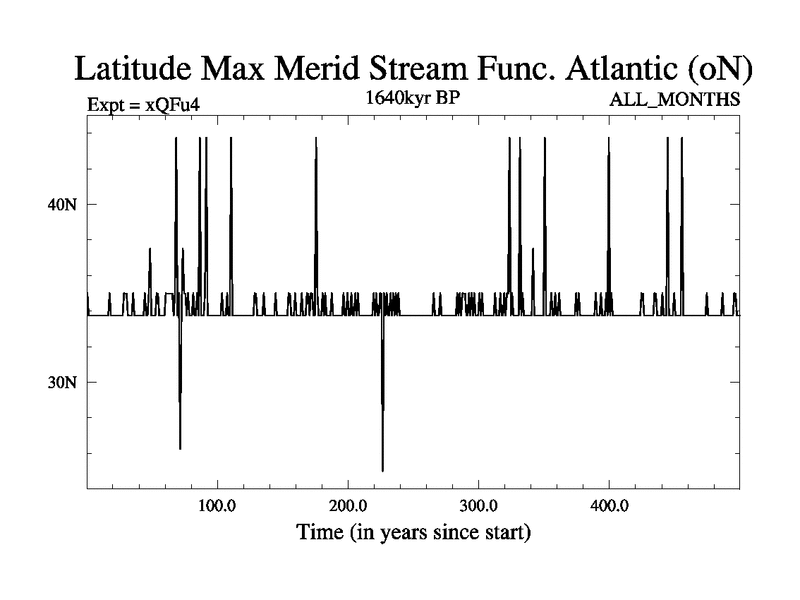 Latitude Max Merid Stream Func. Atlantic (oN)

Expt = xQFu4

1640kyr BP

ALL_MONTHS

40N

30N

100.0

200.0

300.0

400.0

Time (in years since start)